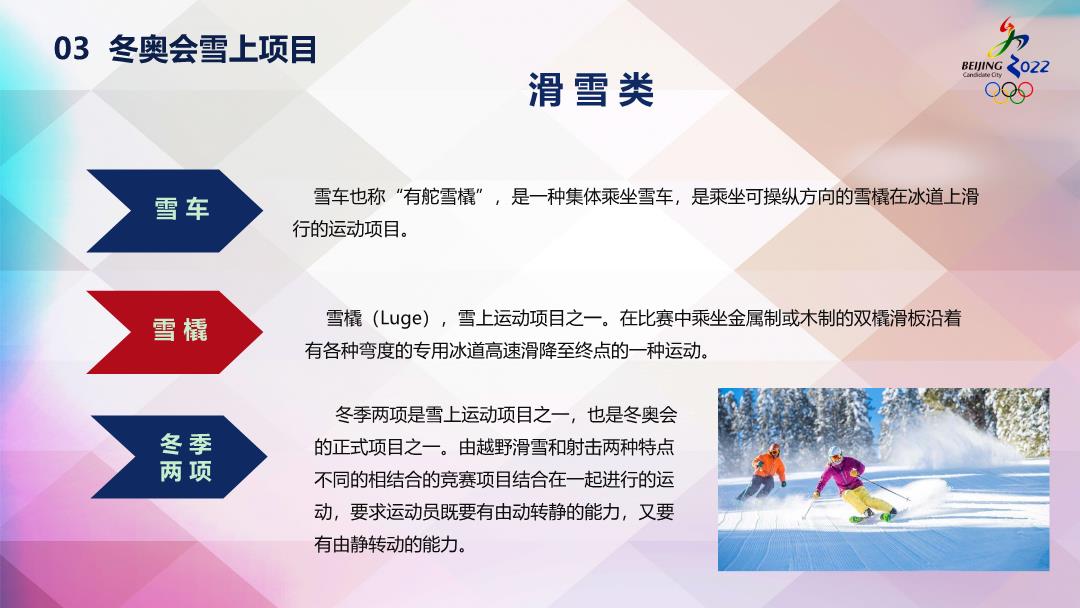 03 冬奥会雪上项目

BEIJING 2022
Candidate City

滑雪类

雪车

雪车也称“有舵雪橇”，是一种集体乘坐雪车，是乘坐可操纵方向的雪橇在冰道上滑行的运动项目。

雪橇

雪橇（Luge），雪上运动项目之一。在比赛中乘坐金属制或木制的双橇滑板沿着有各种弯度的专用冰道高速滑降至终点的一种运动。

冬季两项

冬季两项是雪上运动项目之一，也是冬奥会的正式项目之一。由越野滑雪和射击两种特点不同的相结合的竞赛项目结合在一起进行的运动，要求运动员既要有由动转静的能力，又要有由静转动的能力。